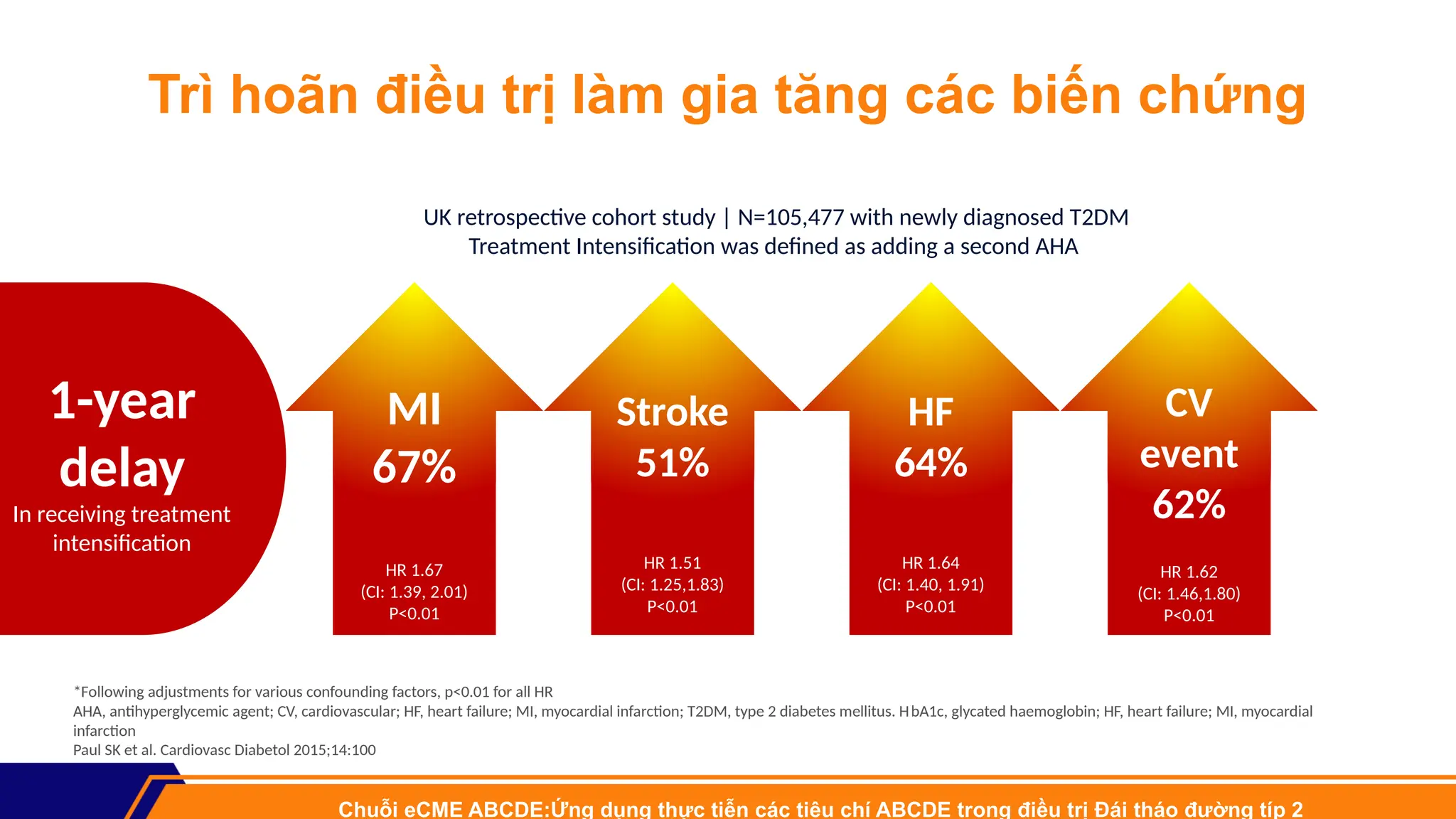 Trì hoãn điều trị làm gia tăng các biến chứng

UK retrospective cohort study | N=105,477 with newly diagnosed T2DM
Treatment Intensification was defined as adding a second AHA

1-year delay
In receiving treatment intensification

MI
67%
HR 1.67
(CI: 1.39, 2.01)
P<0.01

Stroke
51%
HR 1.51
(CI: 1.25,1.83)
P<0.01

HF
64%
HR 1.64
(CI: 1.40, 1.91)
P<0.01

CV event
62%
HR 1.62
(CI: 1.46,1.80)
P<0.01

*Following adjustments for various confounding factors, p<0.01 for all HR
AHA, antihyperglycemic agent; CV, cardiovascular; HF, heart failure; MI, myocardial infarction; T2DM, type 2 diabetes mellitus. HbA1c, glycated haemoglobin; HF, heart failure; MI, myocardial infarction
Paul SK et al. Cardiovasc Diabetol 2015;14:100

Chuỗi eCME ABCDE:Ứng dụng thực tiễn các tiêu chí ABCDE trong điều trị Đái tháo đường típ 2